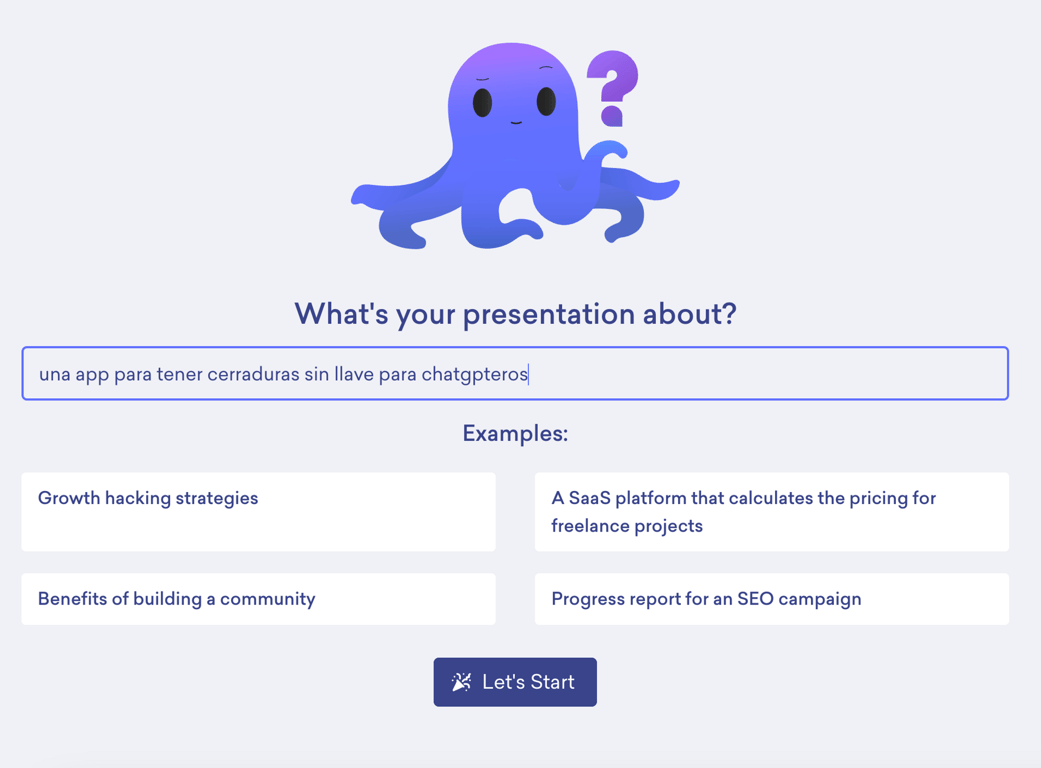 ?

What's your presentation about?

una app para tener cerraduras sin llave para chatgpteros

Examples:

Growth hacking strategies

A SaaS platform that calculates the pricing for freelance projects

Benefits of building a community

Progress report for an SEO campaign

Let's Start